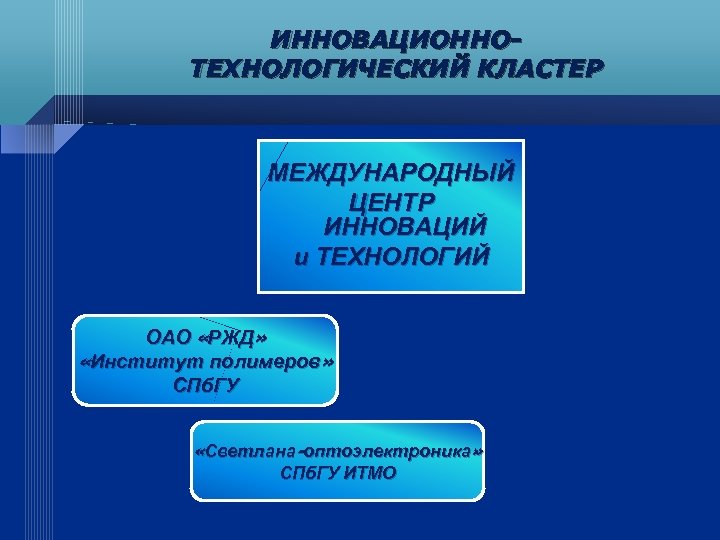 ИННОВАЦИОННО-ТЕХНОЛОГИЧЕСКИЙ КЛАСТЕР

МЕЖДУНАРОДНЫЙ ЦЕНТР ИННОВАЦИЙ и ТЕХНОЛОГИЙ

ОАО «РЖД»
«Институт полимеров»
СПбГУ

«Светлана-оптоэлектроника»
СПбГУ ИТМО